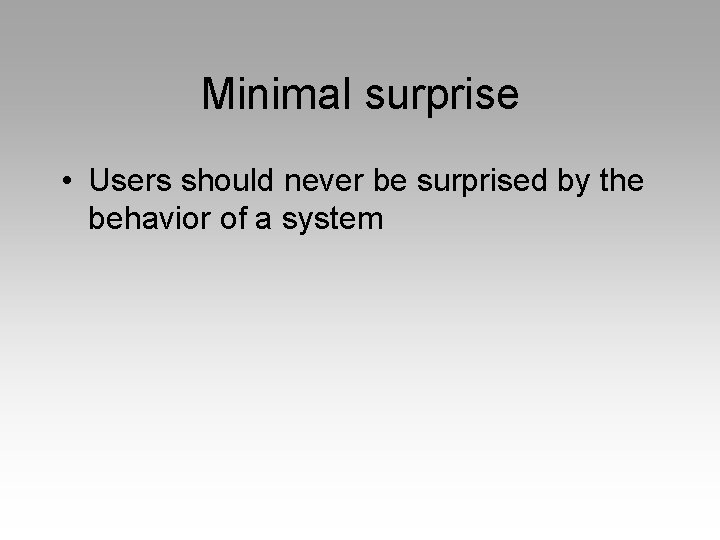 Minimal surprise

• Users should never be surprised by the behavior of a system